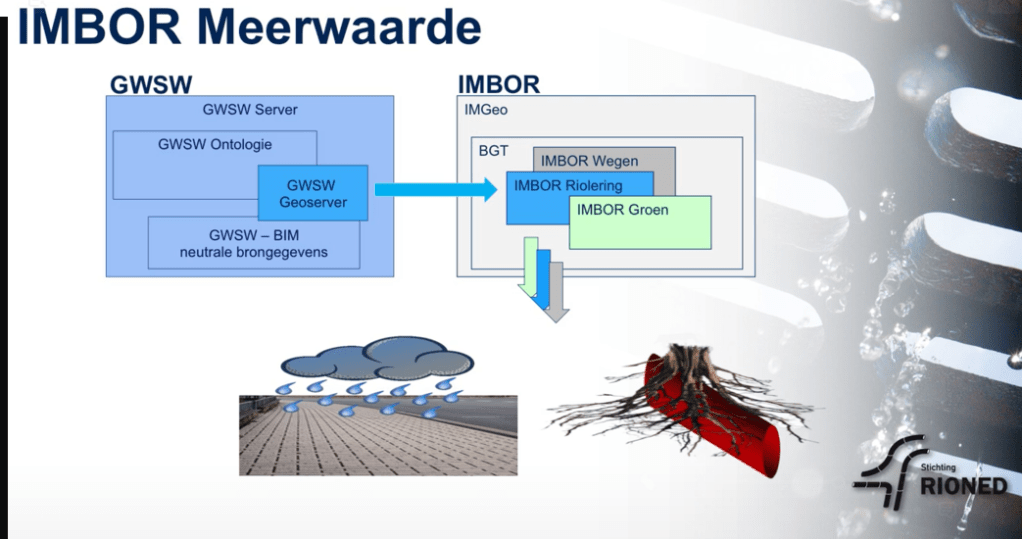 IMBOR Meerwaarde

GWSW

GWSW Server

GWSW Ontologie

GWSW Geoserver

GWSW – BIM neutrale brongegevens

IMBOR

IMGeo

BGT

IMBOR Wegen

IMBOR Riolering

IMBOR Groen

Stichting RIONED